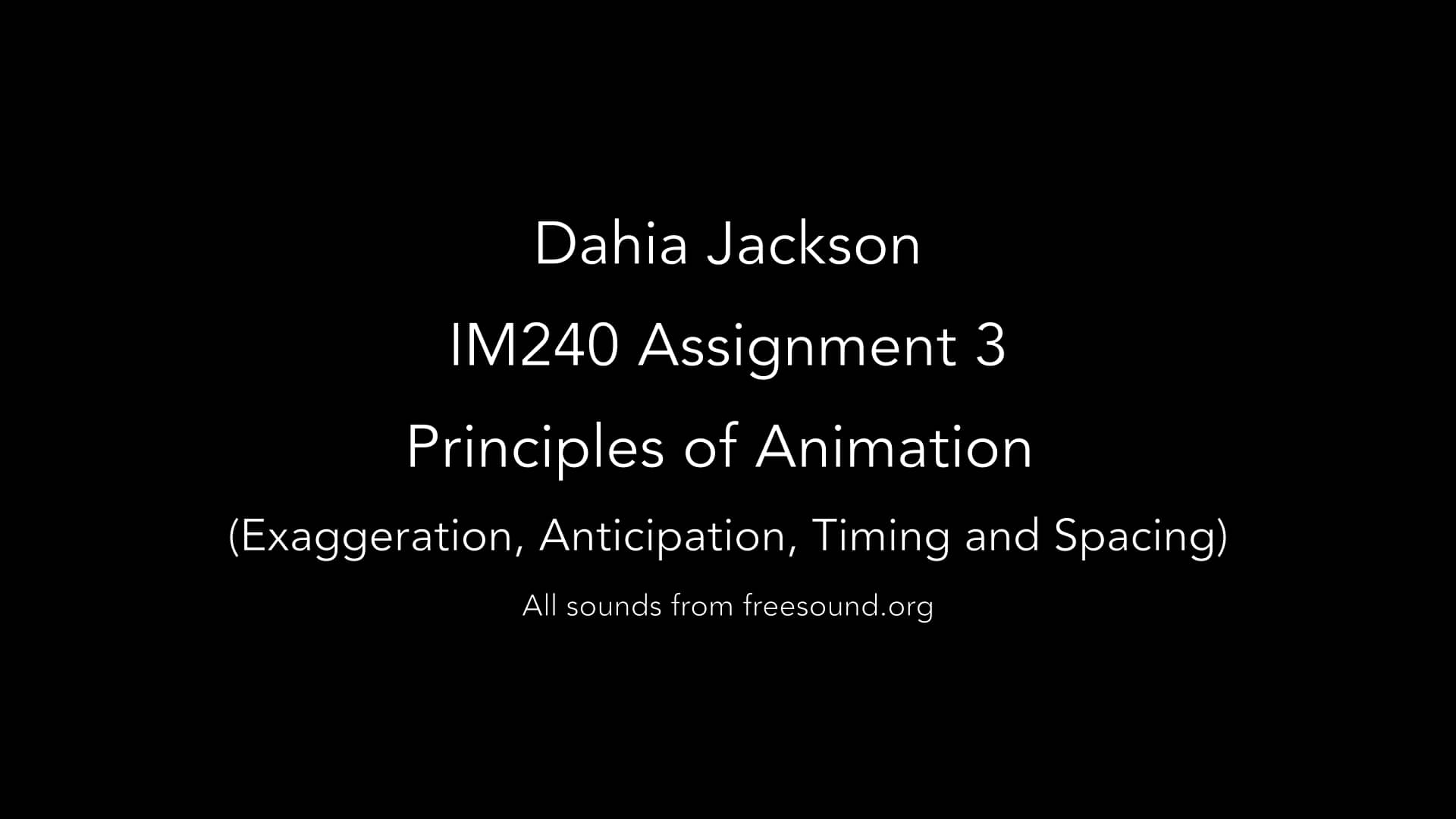 Dahia Jackson

IM240 Assignment 3

Principles of Animation

(Exaggeration, Anticipation, Timing and Spacing)

All sounds from freesound.org